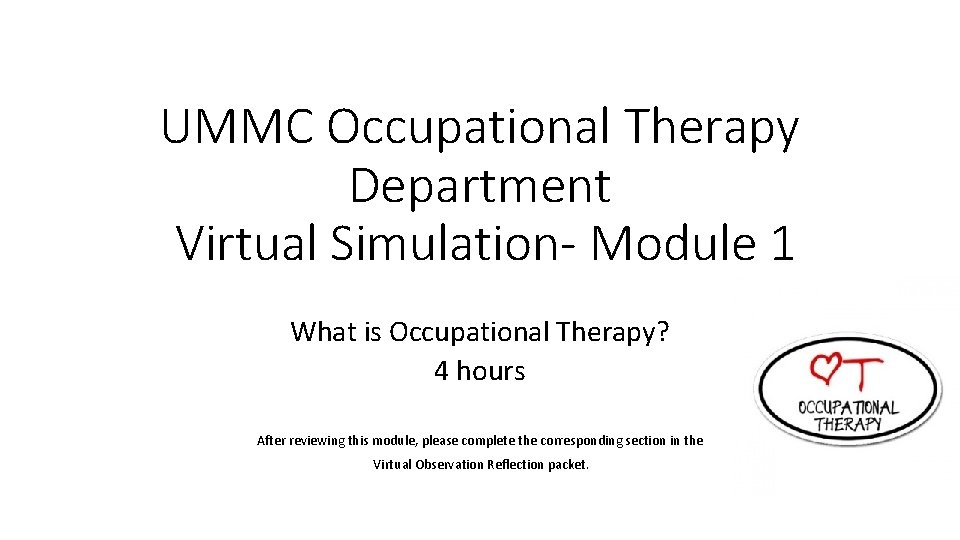 UMMC Occupational Therapy Department
Virtual Simulation- Module 1

What is Occupational Therapy?
4 hours

After reviewing this module, please complete the corresponding section in the Virtual Observation Reflection packet.

OT
OCCUPATIONAL THERAPY